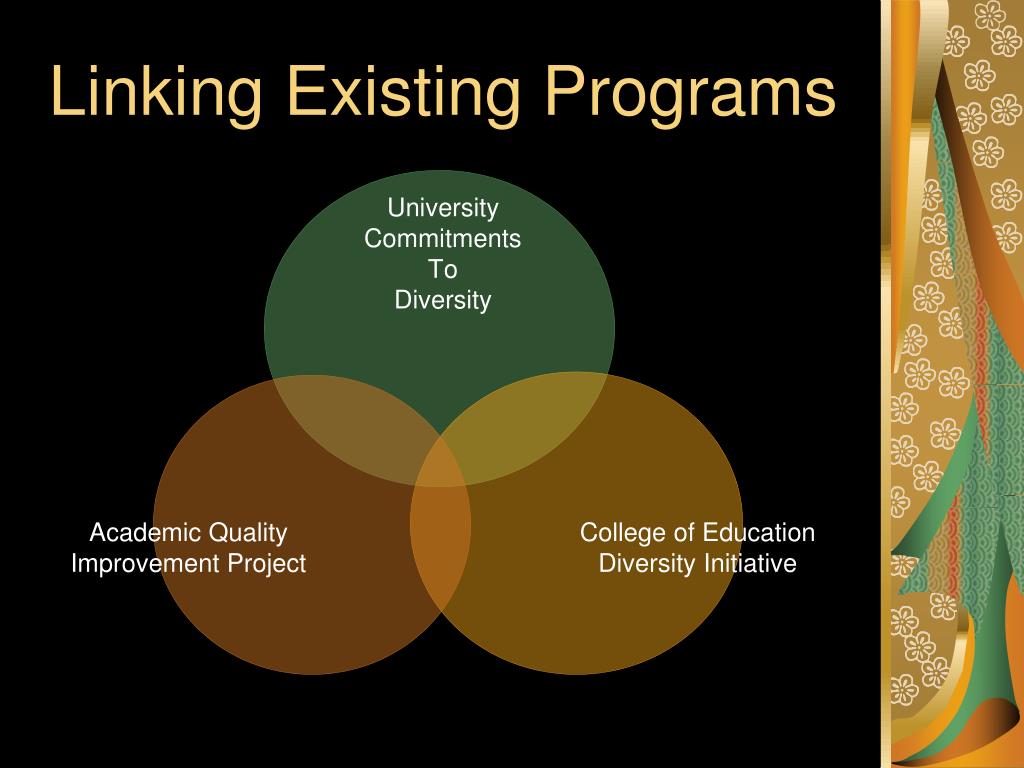 Linking Existing Programs

University
Commitments
To
Diversity

Academic Quality
Improvement Project

College of Education
Diversity Initiative